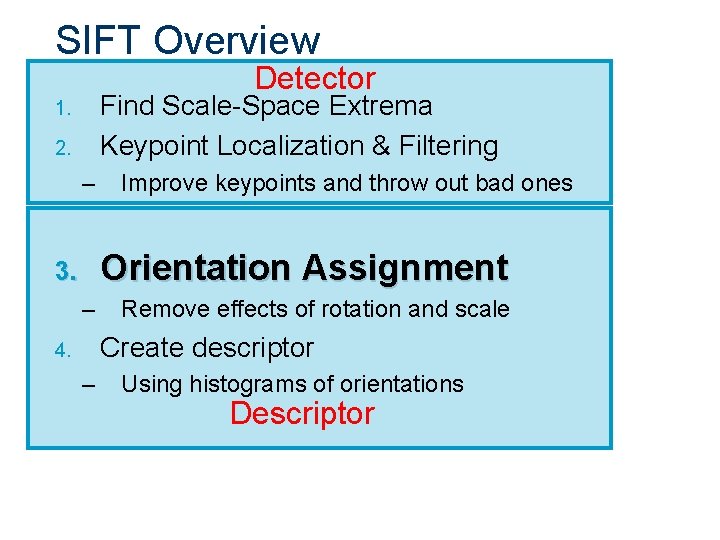 SIFT Overview

Detector

1. Find Scale-Space Extrema
2. Keypoint Localization & Filtering
– Improve keypoints and throw out bad ones

3. Orientation Assignment
– Remove effects of rotation and scale
4. Create descriptor
– Using histograms of orientations

Descriptor